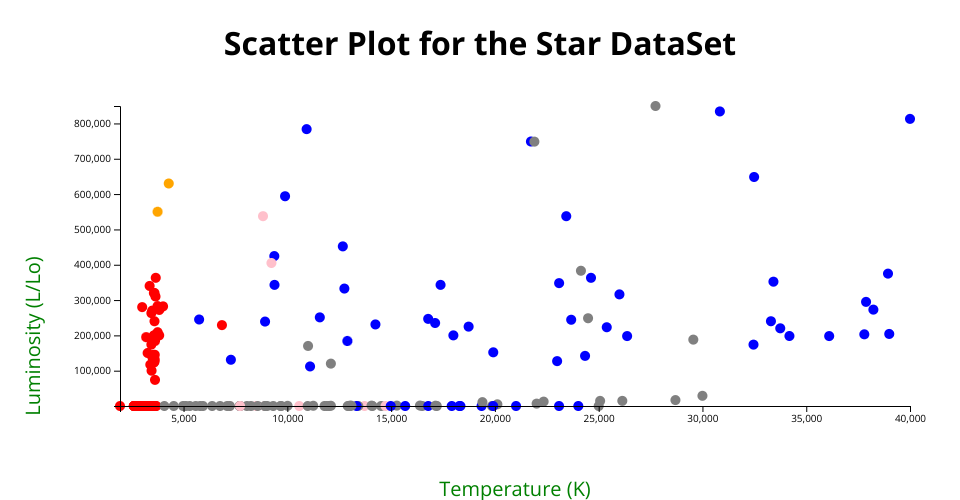 Scatter Plot for the Star DataSet

Luminosity (L/Lo)

800,000
700,000
600,000
500,000
400,000
300,000
200,000
100,000

5,000
10,000
15,000
20,000
25,000
30,000
35,000
40,000

Temperature (K)